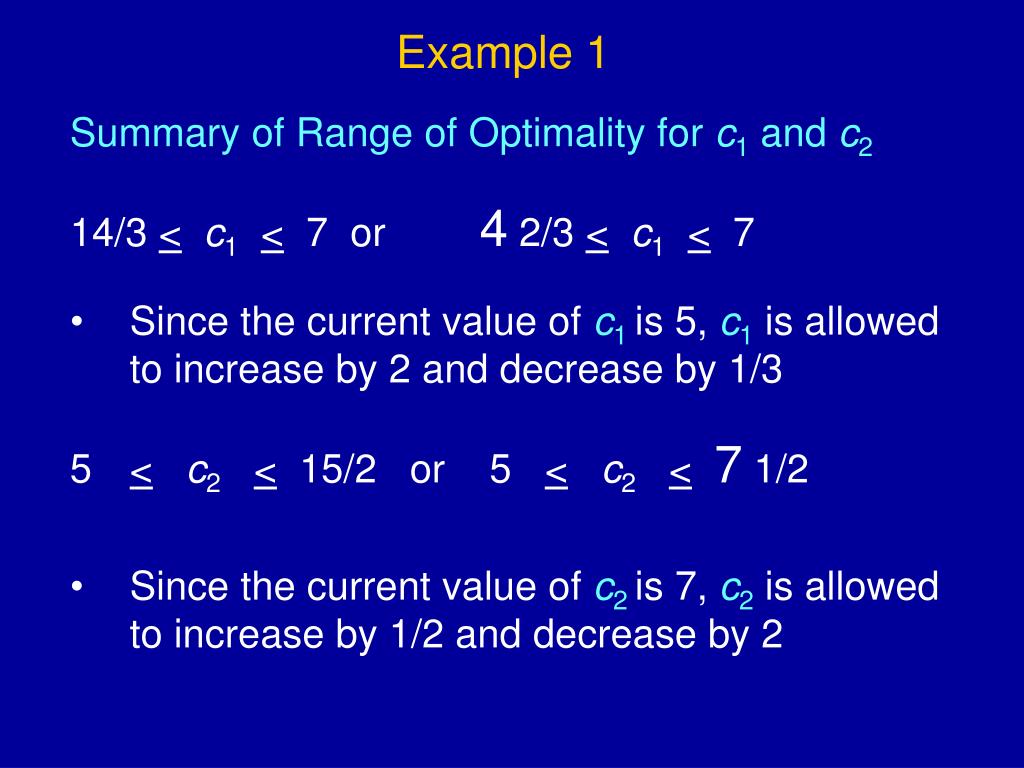 Example 1

Summary of Range of Optimality for $c_1$ and $c_2$

$14/3 \leq c_1 \leq 7$ or $4\ 2/3 \leq c_1 \leq 7$

• Since the current value of $c_1$ is 5, $c_1$ is allowed to increase by 2 and decrease by 1/3

$5 \leq c_2 \leq 15/2$ or $5 \leq c_2 \leq 7\ 1/2$

• Since the current value of $c_2$ is 7, $c_2$ is allowed to increase by 1/2 and decrease by 2